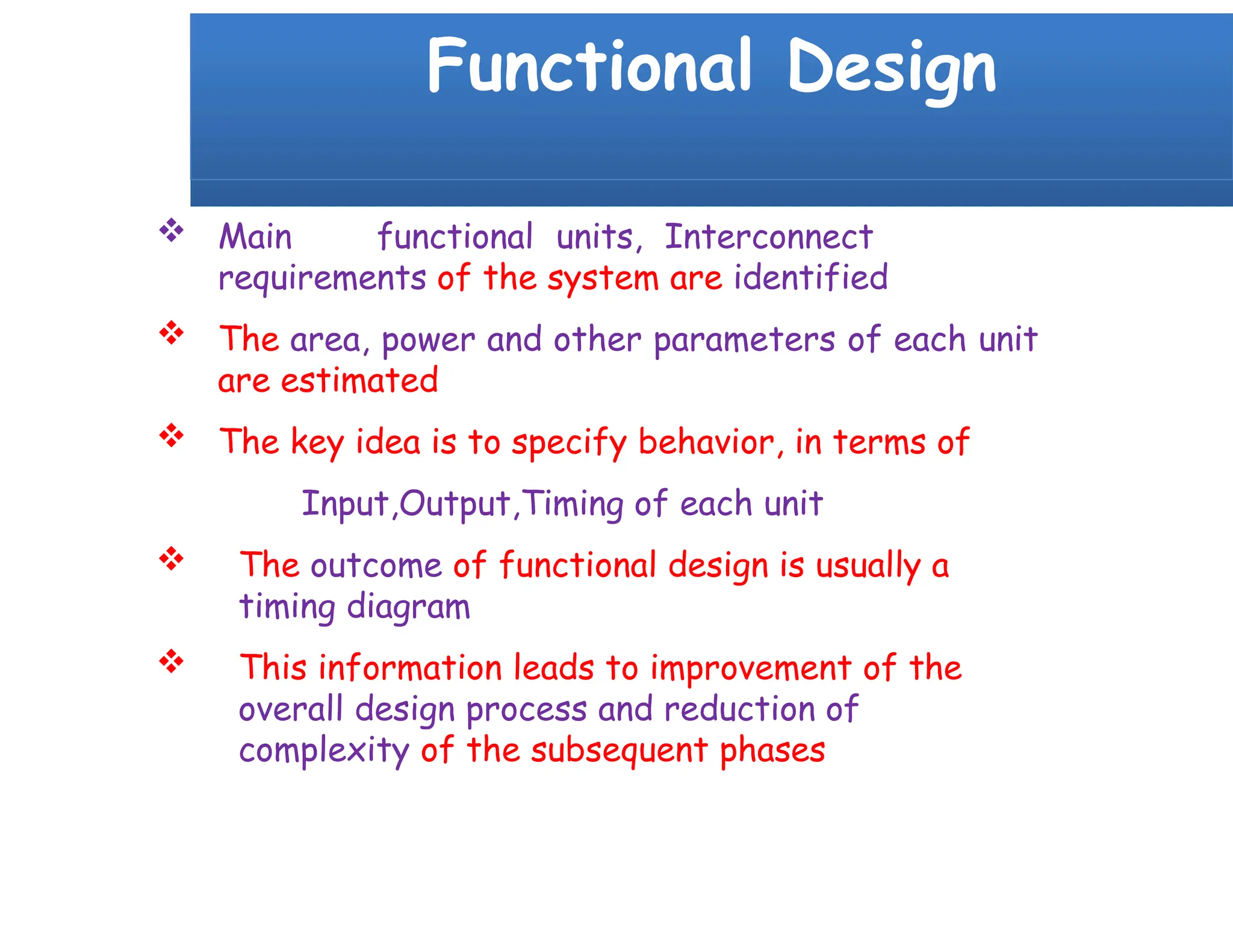 Functional Design

❖ Main functional units, Interconnect requirements of the system are identified

❖ The area, power and other parameters of each unit are estimated

❖ The key idea is to specify behavior, in terms of

Input,Output,Timing of each unit

❖ The outcome of functional design is usually a timing diagram

❖ This information leads to improvement of the overall design process and reduction of complexity of the subsequent phases